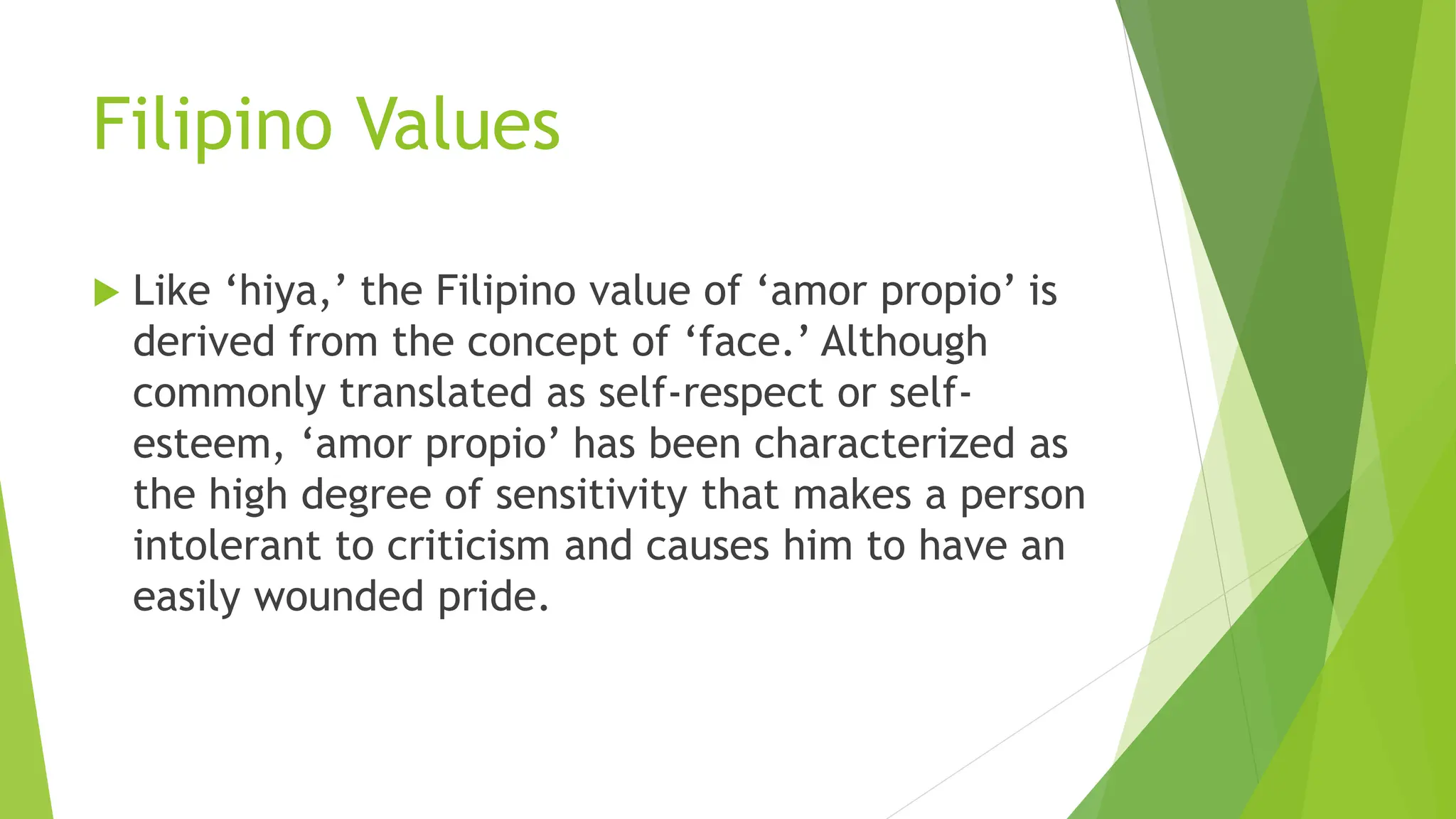 Filipino Values

Like ‘hiya,’ the Filipino value of ‘amor propio’ is derived from the concept of ‘face.’ Although commonly translated as self-respect or self-esteem, ‘amor propio’ has been characterized as the high degree of sensitivity that makes a person intolerant to criticism and causes him to have an easily wounded pride.